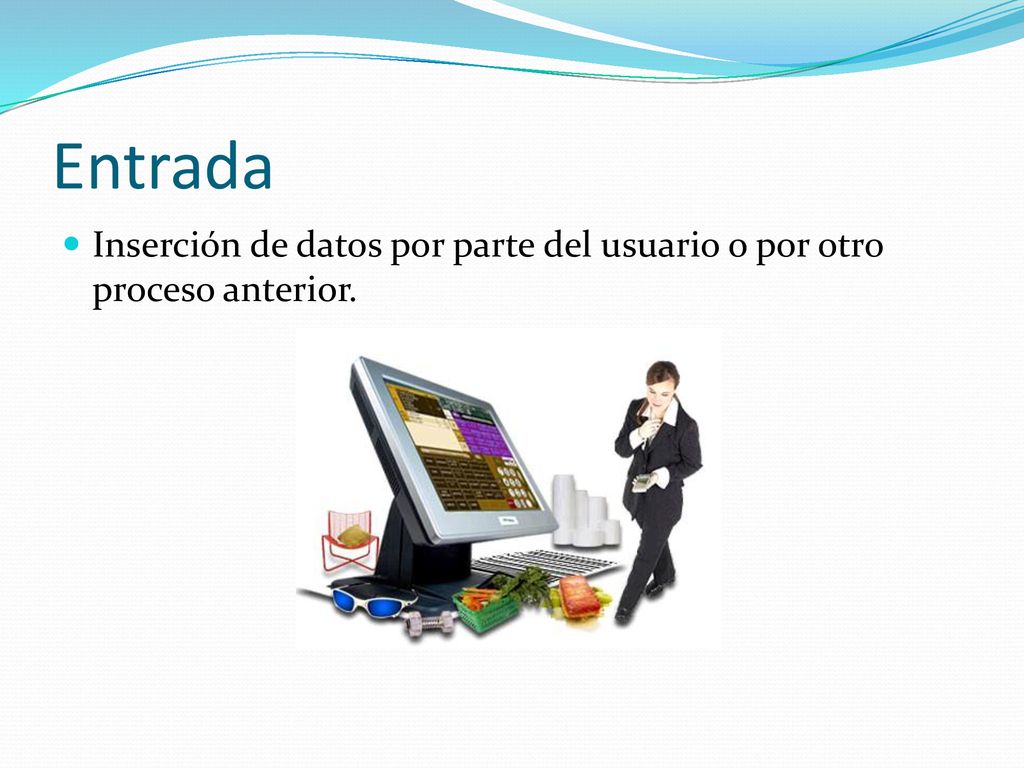 Entrada

Inserción de datos por parte del usuario o por otro proceso anterior.